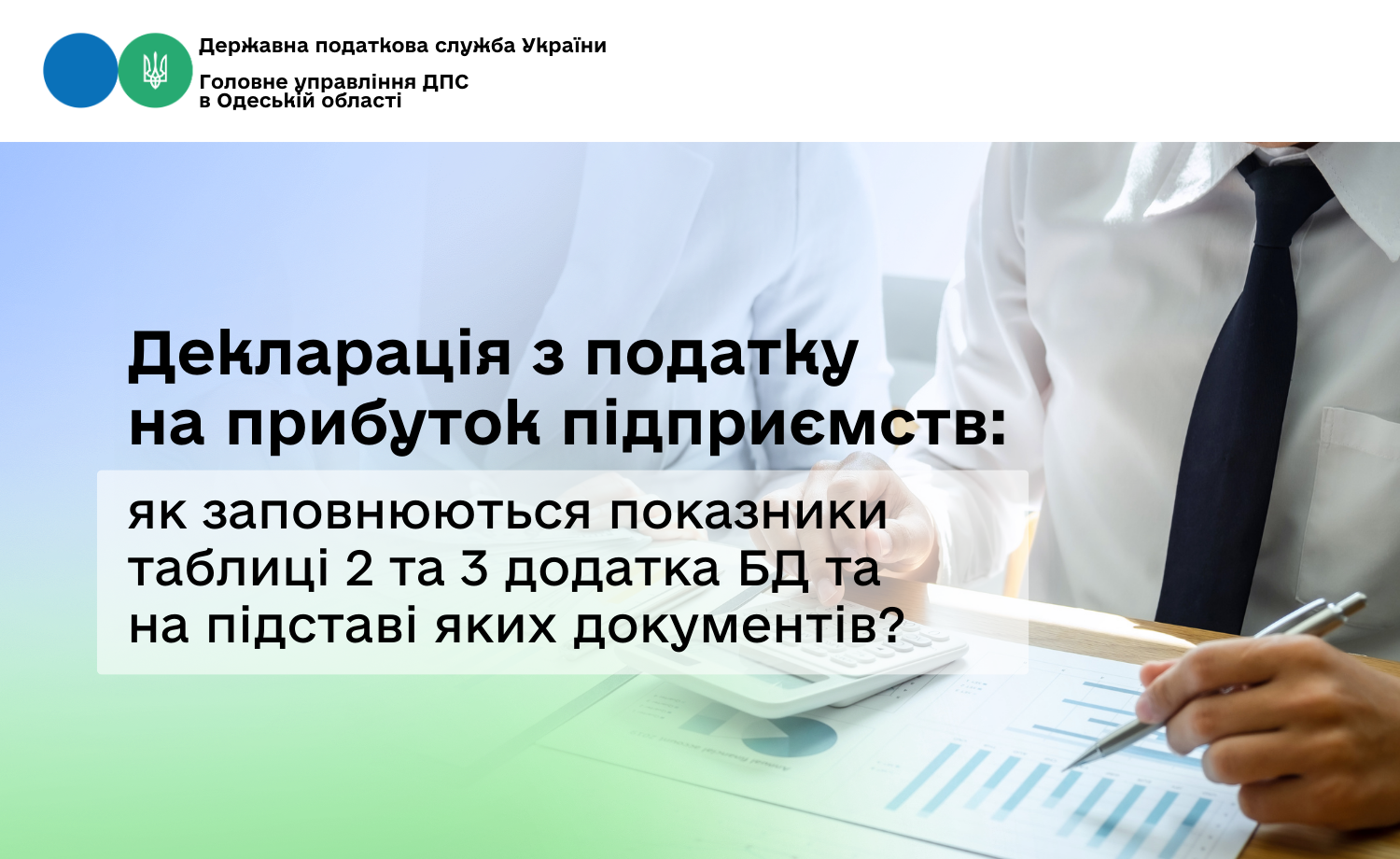 Державна податкова служба України

Головне управління ДПС в Одеській області

Декларація з податку на прибуток підприємств:

як заповнюються показники таблиці 2 та 3 додатка БД та на підставі яких документів?